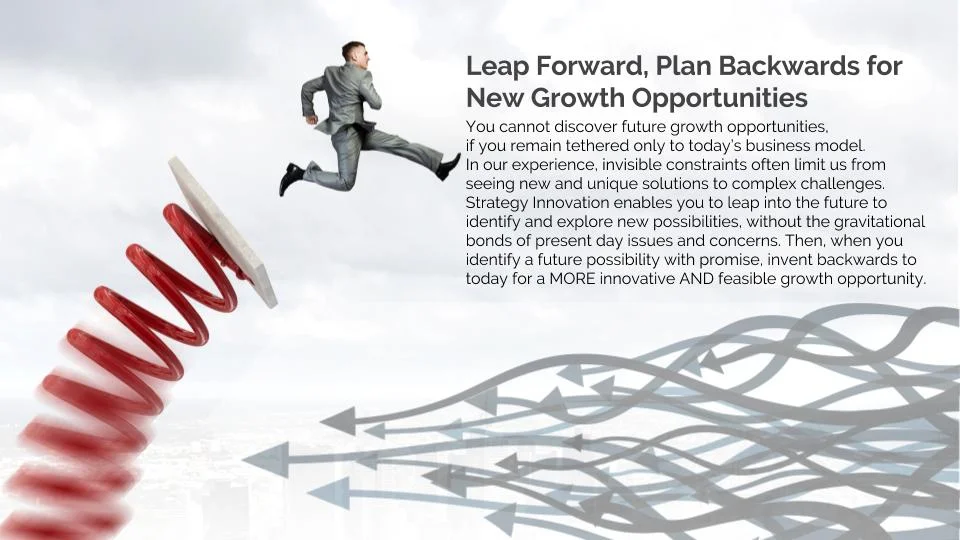 Leap Forward, Plan Backwards for New Growth Opportunities

You cannot discover future growth opportunities, if you remain tethered only to today's business model. In our experience, invisible constraints often limit us from seeing new and unique solutions to complex challenges. Strategy Innovation enables you to leap into the future to identify and explore new possibilities, without the gravitational bonds of present day issues and concerns. Then, when you identify a future possibility with promise, invent backwards to today for a MORE innovative AND feasible growth opportunity.